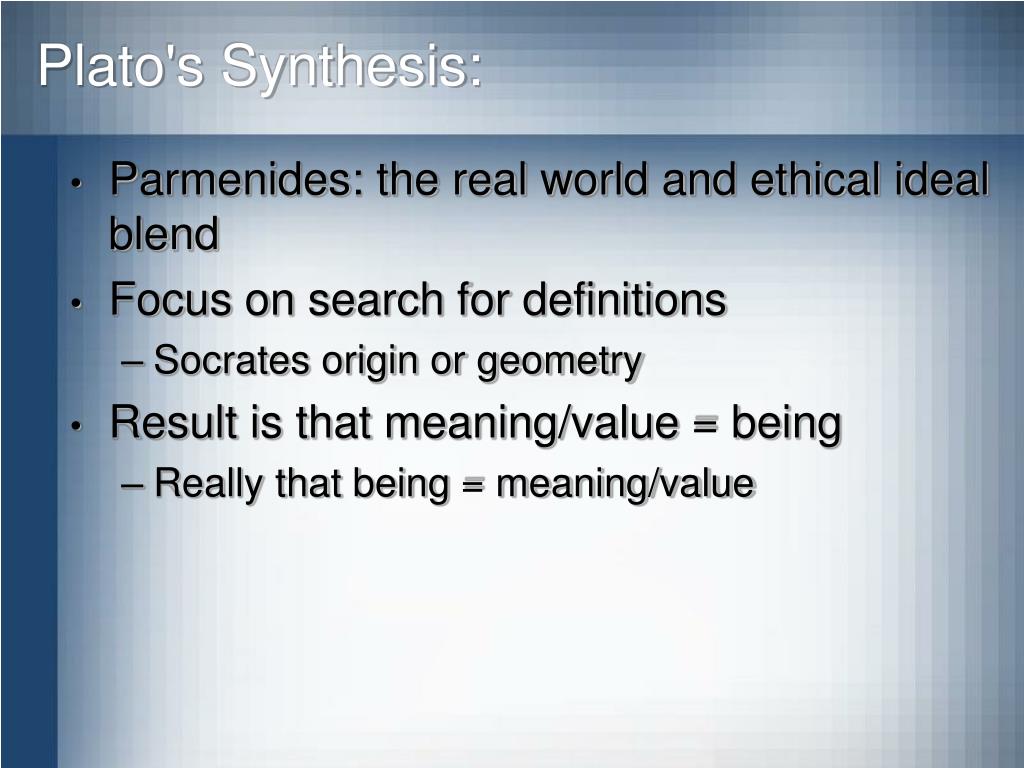 Plato's Synthesis:

• Parmenides: the real world and ethical ideal blend
• Focus on search for definitions
– Socrates origin or geometry
• Result is that meaning/value = being
– Really that being = meaning/value